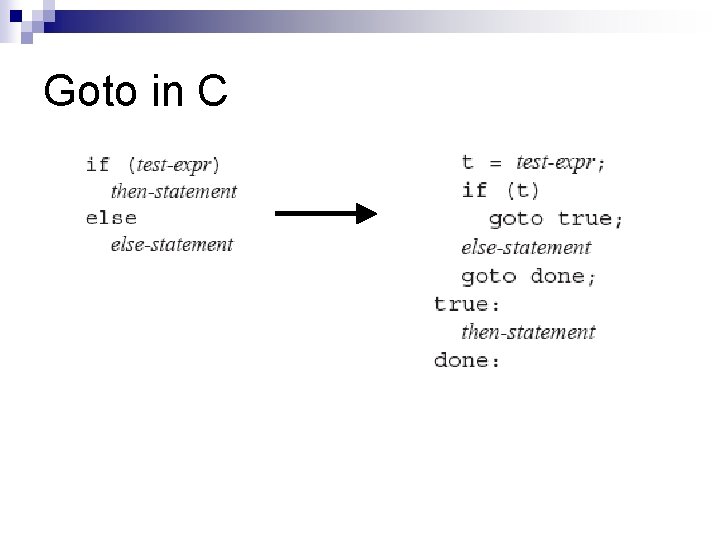 Goto in C

if (test-expr)
  then-statement
else
  else-statement

  t = test-expr;
  if (t)
    goto true;
  else-statement
  goto done;
true:
  then-statement
done: